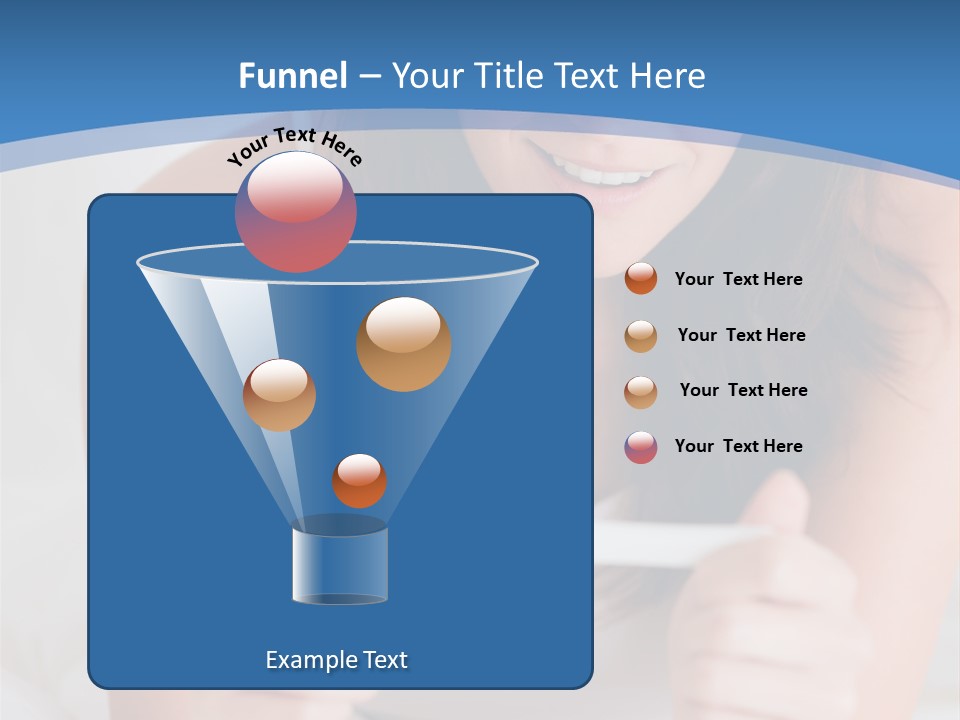 Funnel – Your Title Text Here

Your Text Here

Your Text Here

Your Text Here

Your Text Here

Your Text Here

Example Text